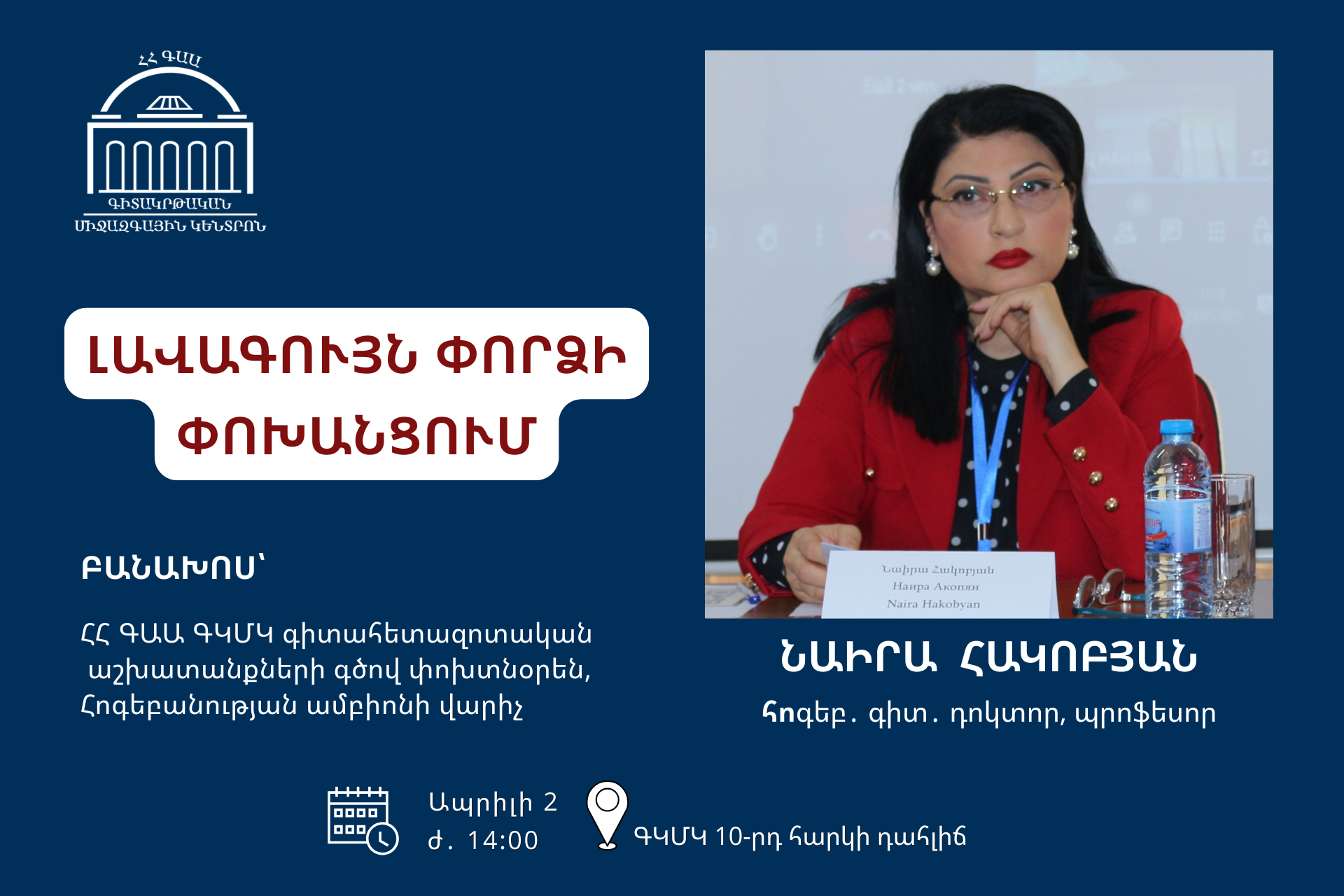 ՀՀ ԳԱԱ
ԳԻՏԱԿՐԹԱԿԱՆ
ՄԻՋԱԶԳԱՅԻՆ ԿԵՆՏՐՈՆ

ԼԱՎԱԳՈՒՅՆ ՓՈՐՁԻ ՓՈԽԱՆՑՈՒՄ

ԲԱՆԱԽՈՍ՝

ՀՀ ԳԱԱ ԳԿՄԿ գիտահետազոտական աշխատանքների գծով փոխտնօրեն, Հոգեբանության ամբիոնի վարիչ

Նաիրա Հակոբյան
Наира Акопян
Naira Hakobyan

ՆԱԻՐԱ ՀԱԿՈԲՅԱՆ
հոգեբ. գիտ. դոկտոր, պրոֆեսոր

Ապրիլի 2
ժ. 14:00

ԳԿՄԿ 10-րդ հարկի դահլիճ